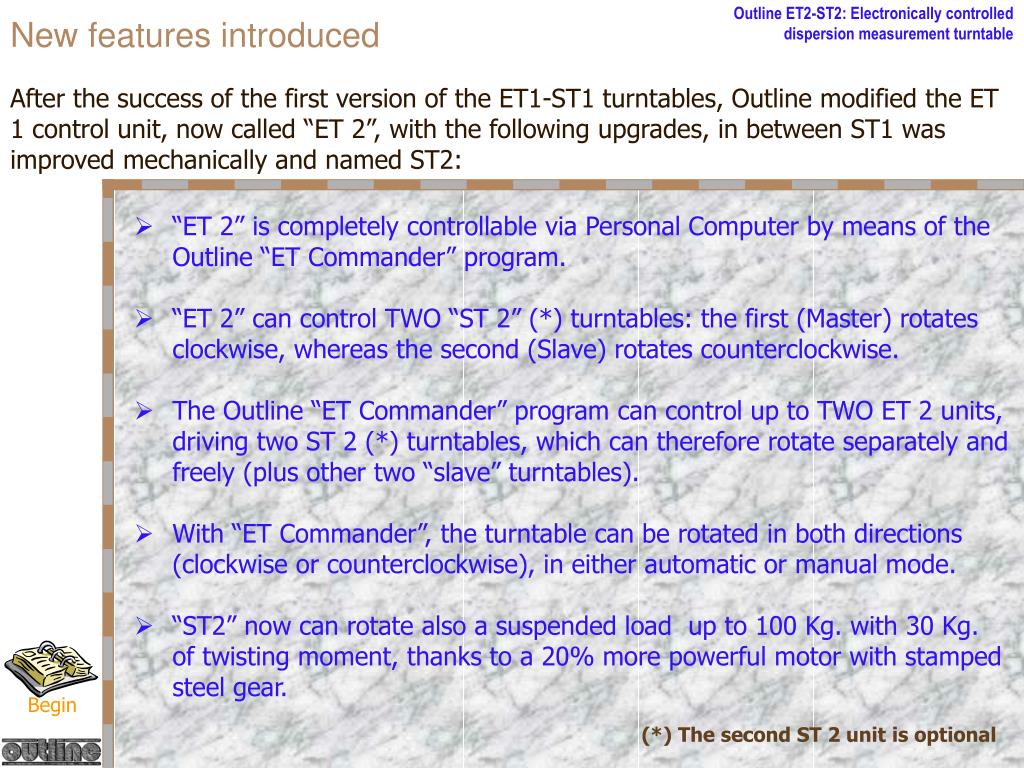 New features introduced

Outline ET2-ST2: Electronically controlled dispersion measurement turntable

After the success of the first version of the ET1-ST1 turntables, Outline modified the ET 1 control unit, now called “ET 2”, with the following upgrades, in between ST1 was improved mechanically and named ST2:

➢ “ET 2” is completely controllable via Personal Computer by means of the Outline “ET Commander” program.

➢ “ET 2” can control TWO “ST 2” (*) turntables: the first (Master) rotates clockwise, whereas the second (Slave) rotates counterclockwise.

➢ The Outline “ET Commander” program can control up to TWO ET 2 units, driving two ST 2 (*) turntables, which can therefore rotate separately and freely (plus other two “slave” turntables).

➢ With “ET Commander”, the turntable can be rotated in both directions (clockwise or counterclockwise), in either automatic or manual mode.

➢ “ST2” now can rotate also a suspended load up to 100 Kg. with 30 Kg. of twisting moment, thanks to a 20% more powerful motor with stamped steel gear.

Begin

outline

(*) The second ST 2 unit is optional